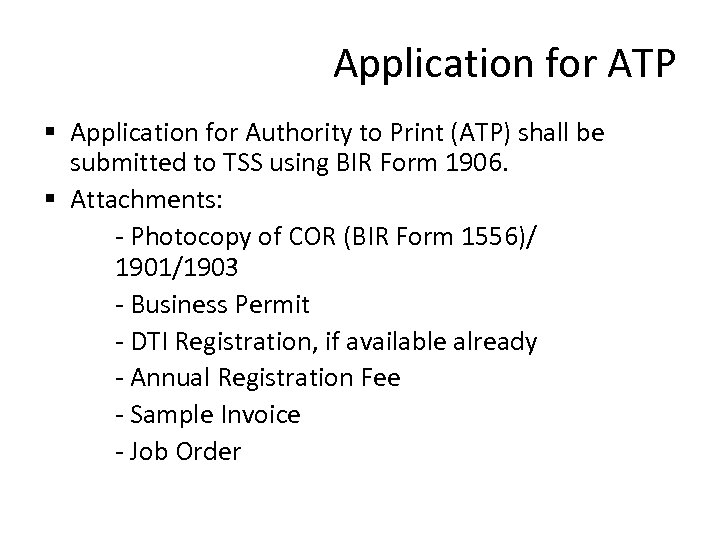 Application for ATP

▪ Application for Authority to Print (ATP) shall be submitted to TSS using BIR Form 1906.
▪ Attachments:
- Photocopy of COR (BIR Form 1556)/ 1901/1903
- Business Permit
- DTI Registration, if available already
- Annual Registration Fee
- Sample Invoice
- Job Order